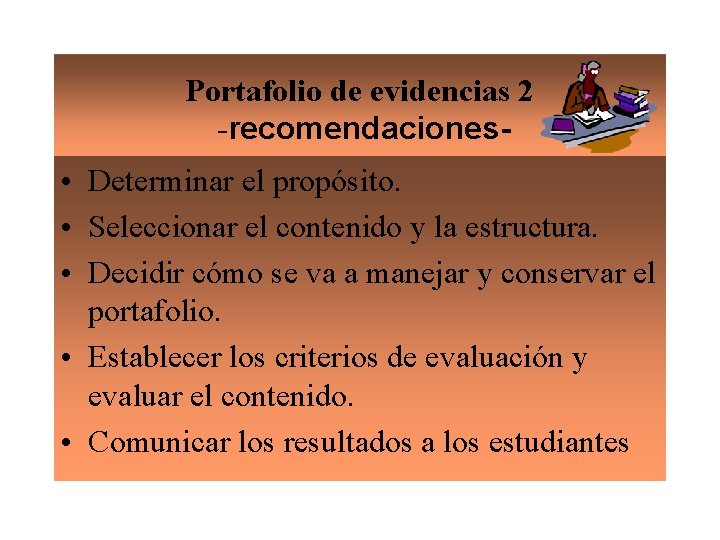 Portafolio de evidencias 2
-recomendaciones-

• Determinar el propósito.
• Seleccionar el contenido y la estructura.
• Decidir cómo se va a manejar y conservar el portafolio.
• Establecer los criterios de evaluación y evaluar el contenido.
• Comunicar los resultados a los estudiantes